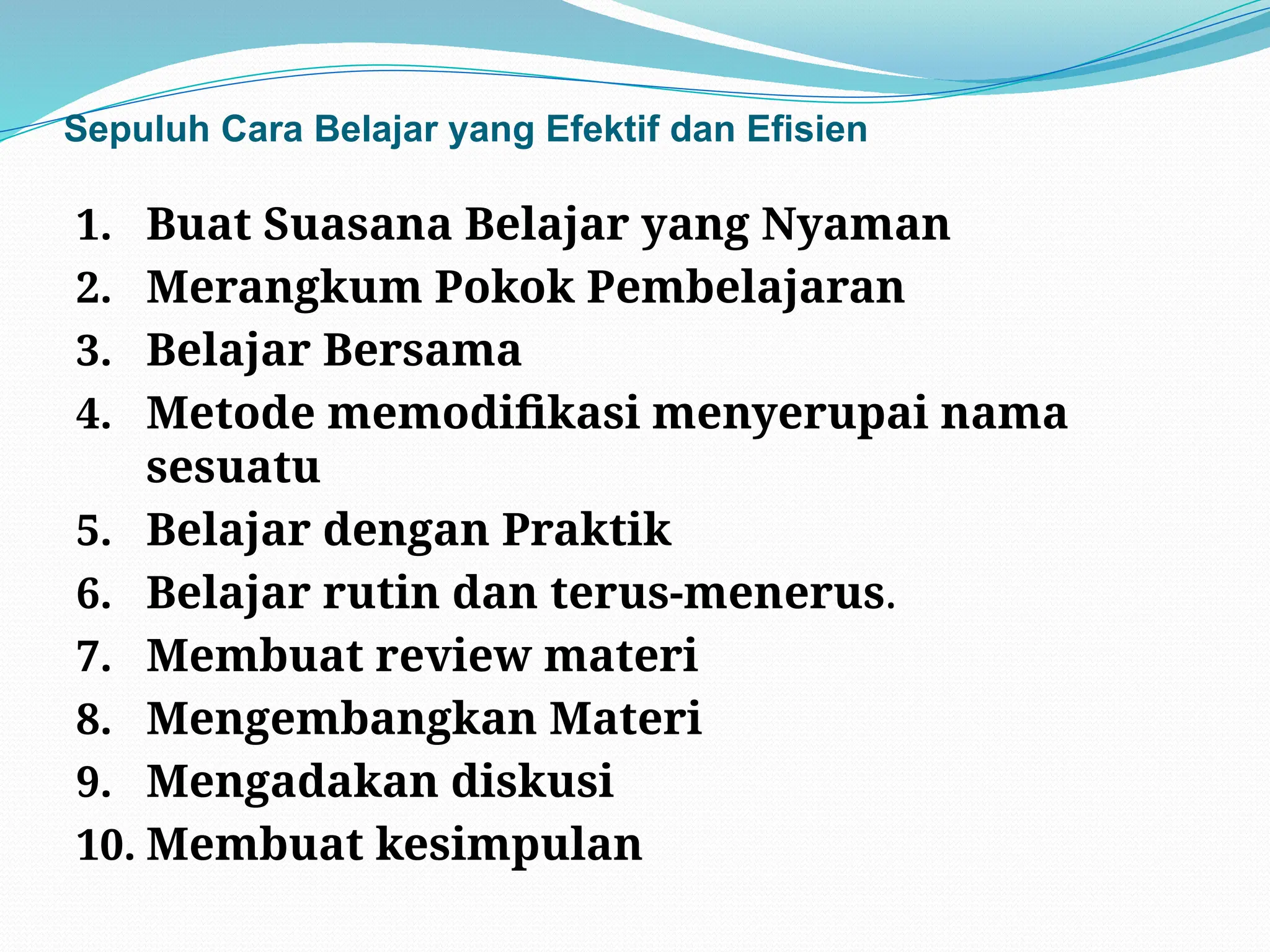 Sepuluh Cara Belajar yang Efektif dan Efisien

1. Buat Suasana Belajar yang Nyaman
2. Merangkum Pokok Pembelajaran
3. Belajar Bersama
4. Metode memodifikasi menyerupai nama sesuatu
5. Belajar dengan Praktik
6. Belajar rutin dan terus-menerus.
7. Membuat review materi
8. Mengembangkan Materi
9. Mengadakan diskusi
10. Membuat kesimpulan